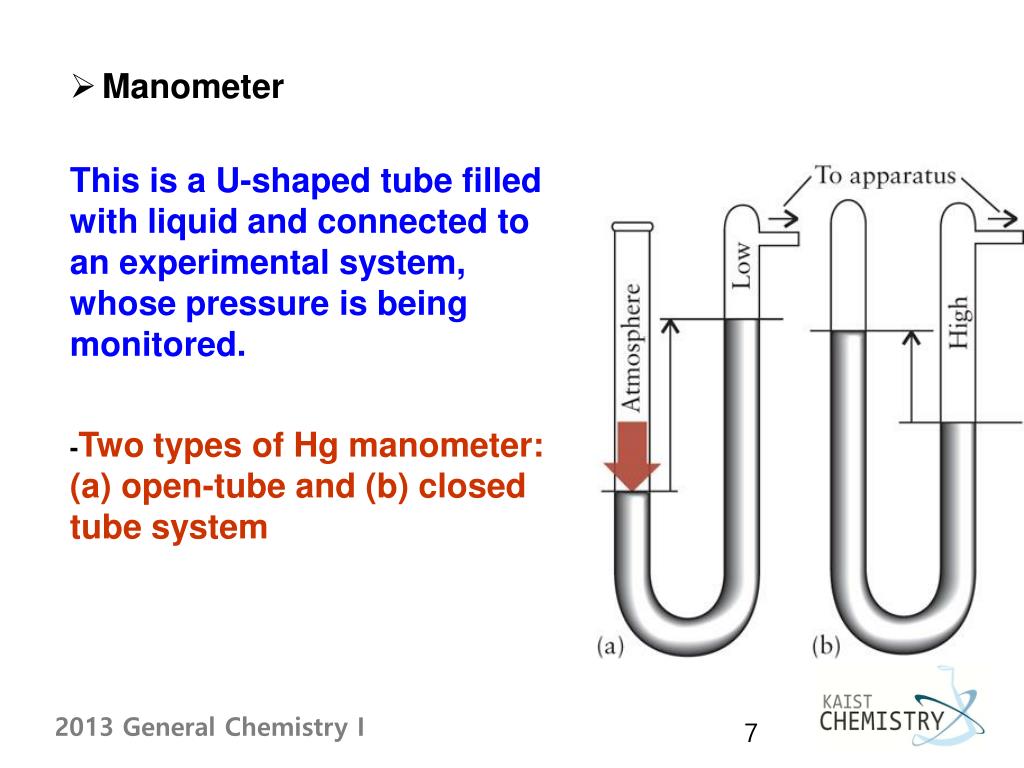 ➢ Manometer

This is a U-shaped tube filled with liquid and connected to an experimental system, whose pressure is being monitored.

-Two types of Hg manometer: (a) open-tube and (b) closed tube system

To apparatus

Atmosphere

Low

High

(a)

(b)

2013 General Chemistry I

7

KAIST CHEMISTRY